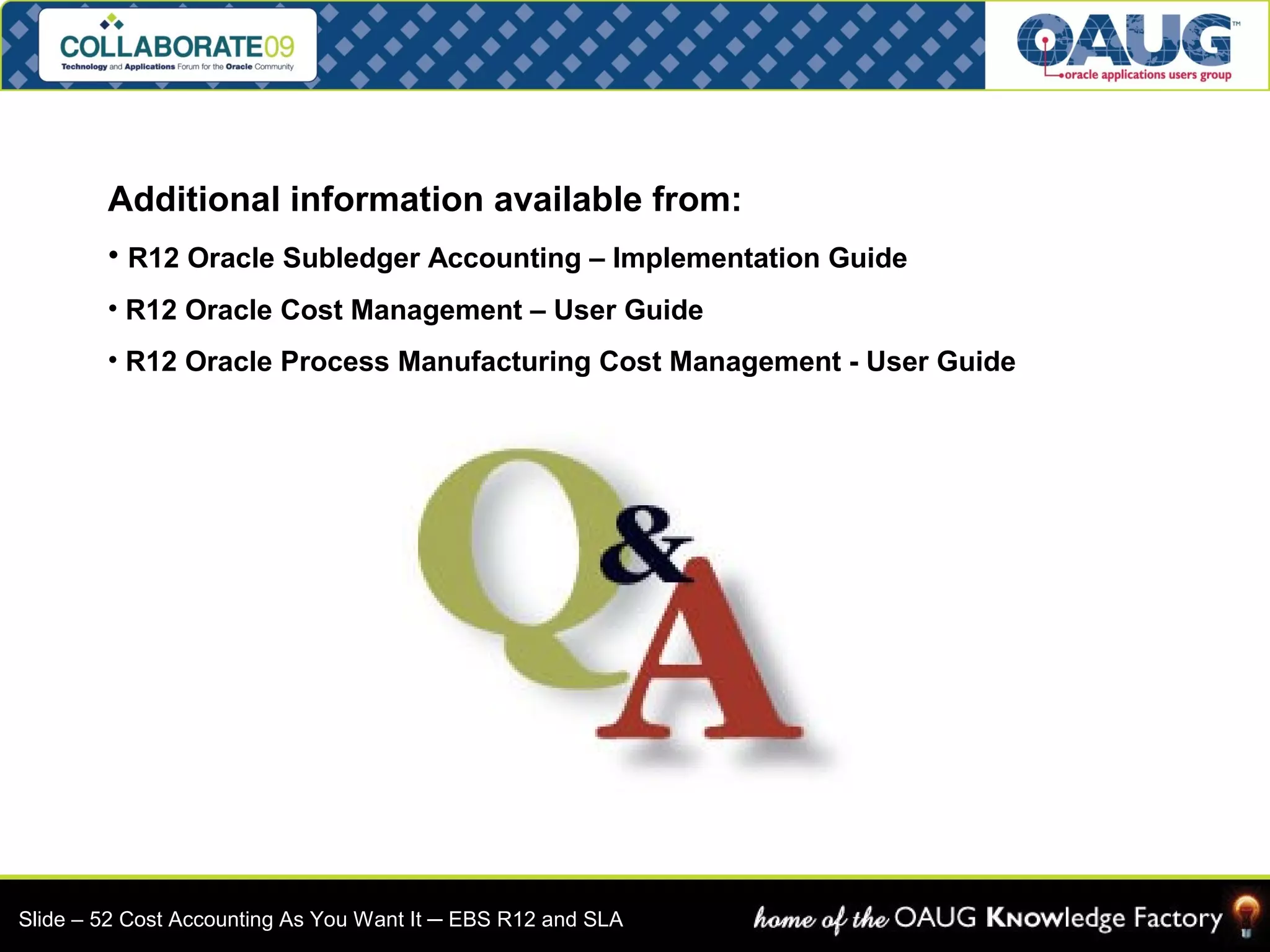 COLLABORATE09
Technology and Applications Forum for the Oracle Community

OAUG™
oracle applications users group

Additional information available from:

• R12 Oracle Subledger Accounting – Implementation Guide

• R12 Oracle Cost Management – User Guide

• R12 Oracle Process Manufacturing Cost Management - User Guide

Q&A

Slide – 52 Cost Accounting As You Want It — EBS R12 and SLA

home of the OAUG Knowledge Factory